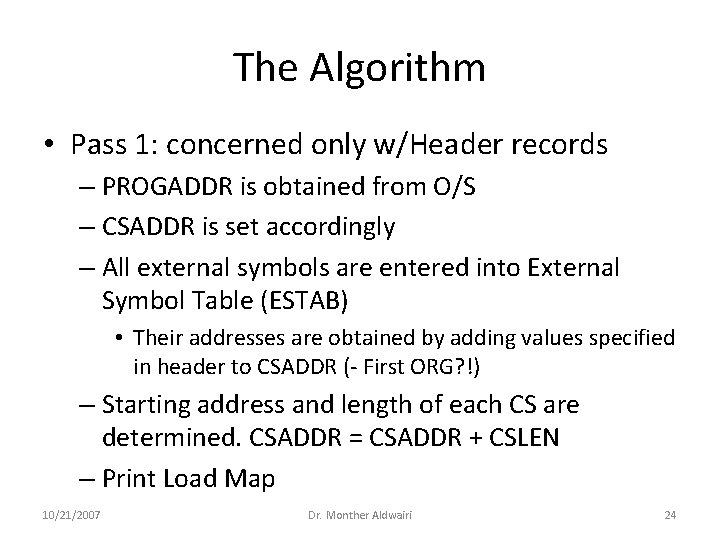 The Algorithm

• Pass 1: concerned only w/Header records

– PROGADDR is obtained from O/S

– CSADDR is set accordingly

– All external symbols are entered into External Symbol Table (ESTAB)

• Their addresses are obtained by adding values specified in header to CSADDR (- First ORG?!)

– Starting address and length of each CS are determined. CSADDR = CSADDR + CSLEN

– Print Load Map

10/21/2007

Dr. Monther Aldwairi

24